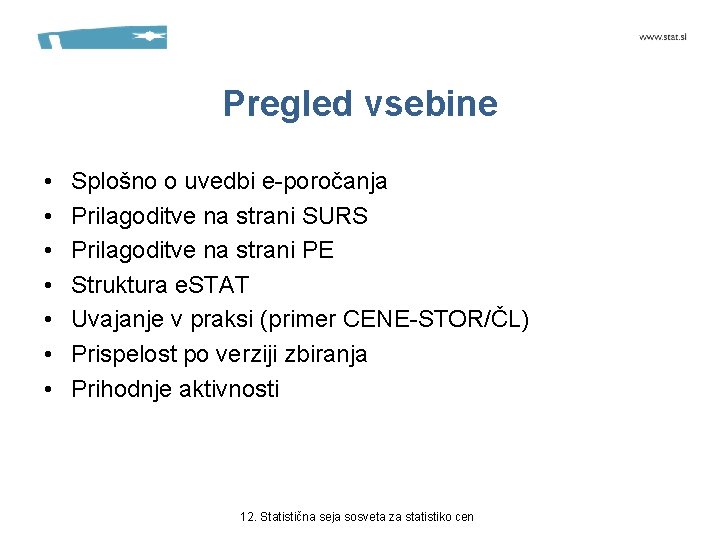 www.stat.si

Pregled vsebine

• Splošno o uvedbi e-poročanja
• Prilagoditve na strani SURS
• Prilagoditve na strani PE
• Struktura eSTAT
• Uvajanje v praksi (primer CENE-STOR/ČL)
• Prispelost po verziji zbiranja
• Prihodnje aktivnosti

12. Statistična seja sosveta za statistiko cen